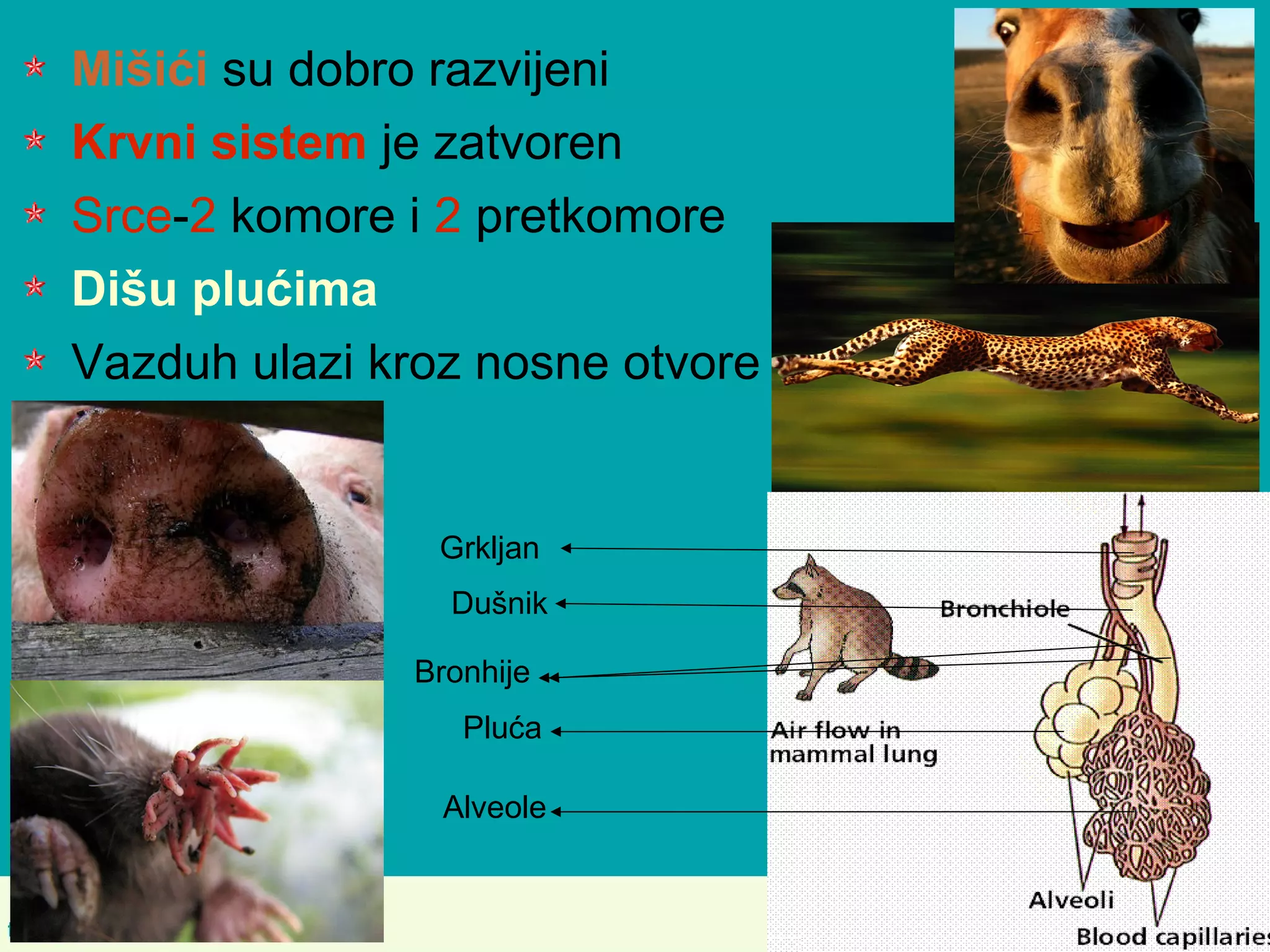 Mišići su dobro razvijeni

Krvni sistem je zatvoren

Srce-2 komore i 2 pretkomore

Dišu plućima

Vazduh ulazi kroz nosne otvore

Grkljan

Dušnik

Bronhije

Pluća

Alveole

Bronchiole

Air flow in mammal lung

Alveoli

Blood capillaries